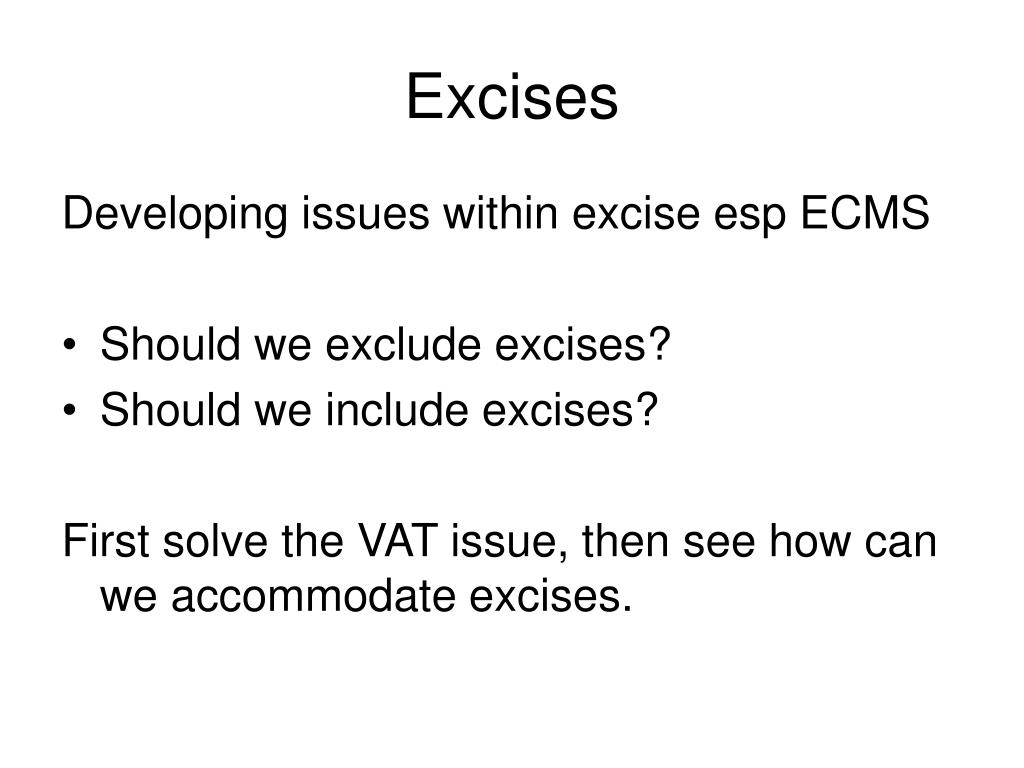 Excises

Developing issues within excise esp ECMS

• Should we exclude excises?
• Should we include excises?

First solve the VAT issue, then see how can we accommodate excises.